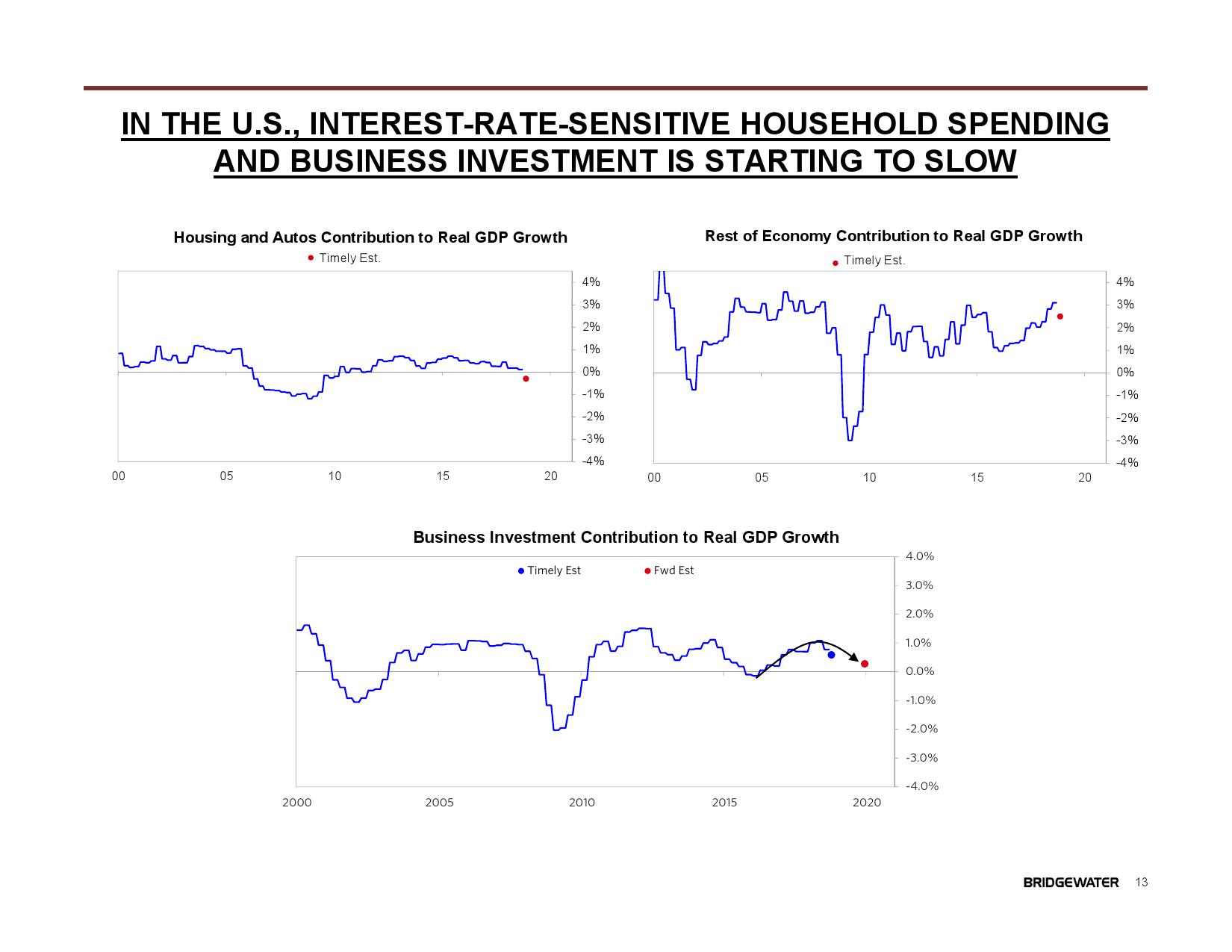 IN THE U.S., INTEREST-RATE-SENSITIVE HOUSEHOLD SPENDING AND BUSINESS INVESTMENT IS STARTING TO SLOW

Housing and Autos Contribution to Real GDP Growth

Timely Est.

4%
3%
2%
1%
0%
-1%
-2%
-3%
-4%

00 05 10 15 20

Rest of Economy Contribution to Real GDP Growth

Timely Est.

4%
3%
2%
1%
0%
-1%
-2%
-3%
-4%

00 05 10 15 20

Business Investment Contribution to Real GDP Growth

Timely Est

Fwd Est

4.0%
3.0%
2.0%
1.0%
0.0%
-1.0%
-2.0%
-3.0%
-4.0%

2000 2005 2010 2015 2020

BRIDGEWATER 13